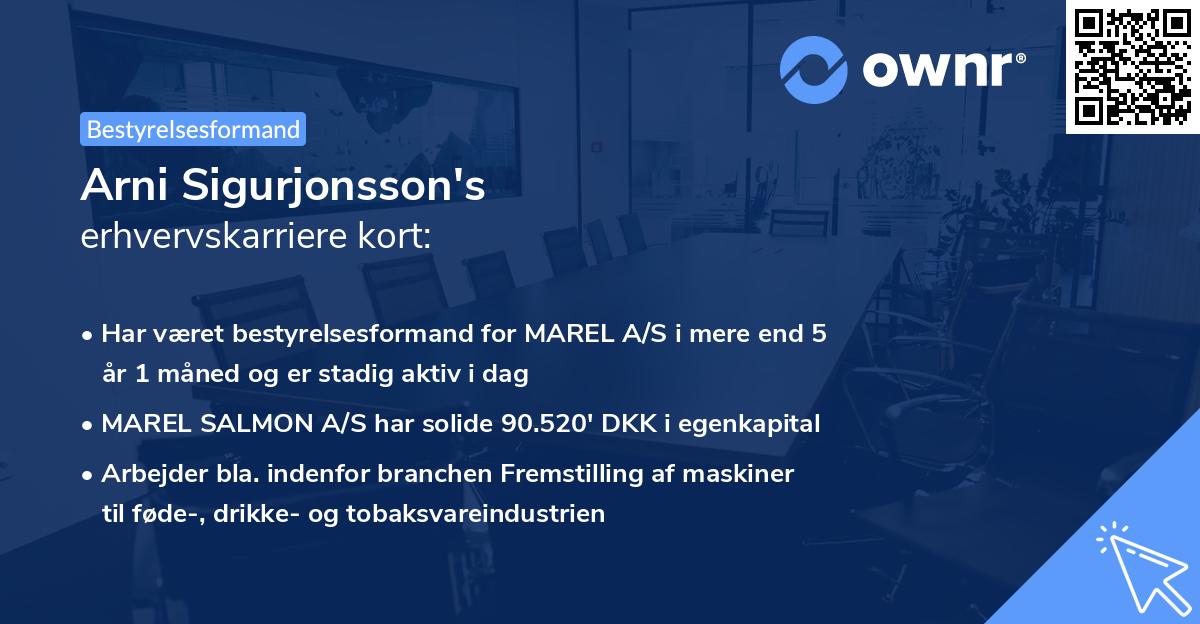 ownr®

Bestyrelsesformand

Arni Sigurjonsson's
erhvervskarriere kort:

• Har været bestyrelsesformand for MAREL A/S i mere end 5 år 1 måned og er stadig aktiv i dag

• MAREL SALMON A/S har solide 90.520' DKK i egenkapital

• Arbejder bla. indenfor branchen Fremstilling af maskiner til føde-, drikke- og tobaksvareindustrien